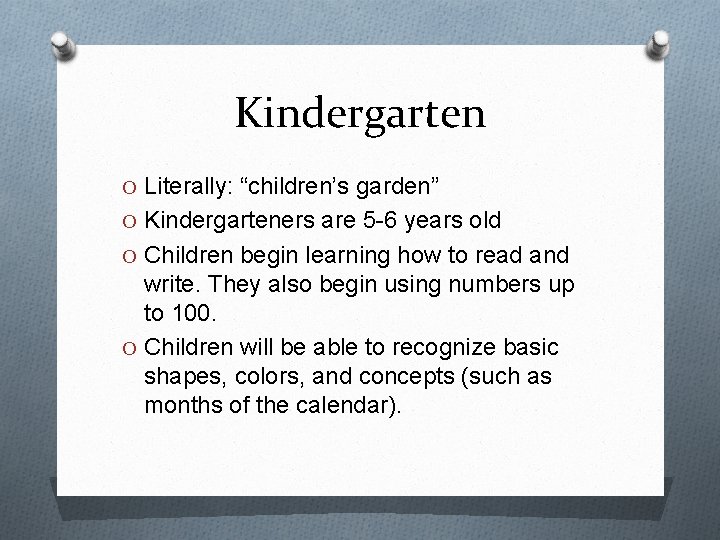 Kindergarten

O Literally: “children’s garden”
O Kindergarteners are 5-6 years old
O Children begin learning how to read and write. They also begin using numbers up to 100.
O Children will be able to recognize basic shapes, colors, and concepts (such as months of the calendar).